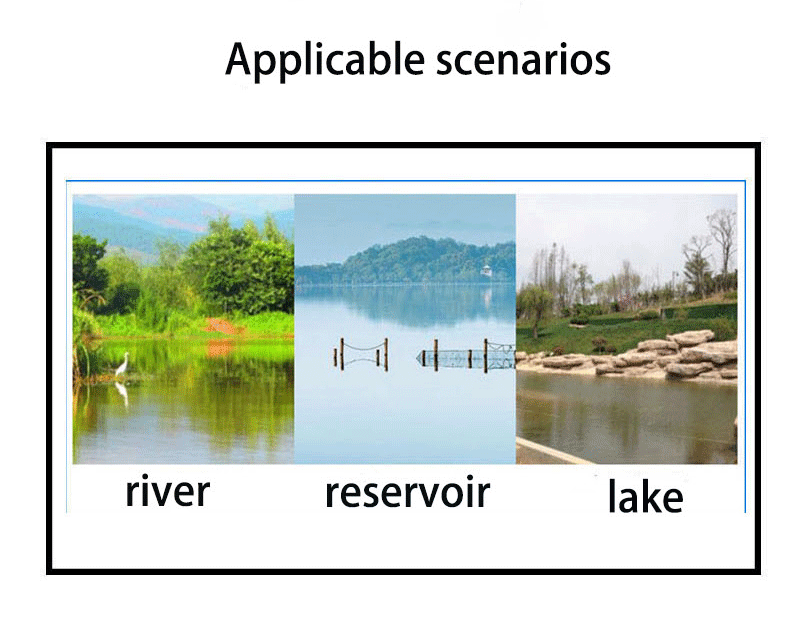 Applicable scenarios

river

reservoir

lake